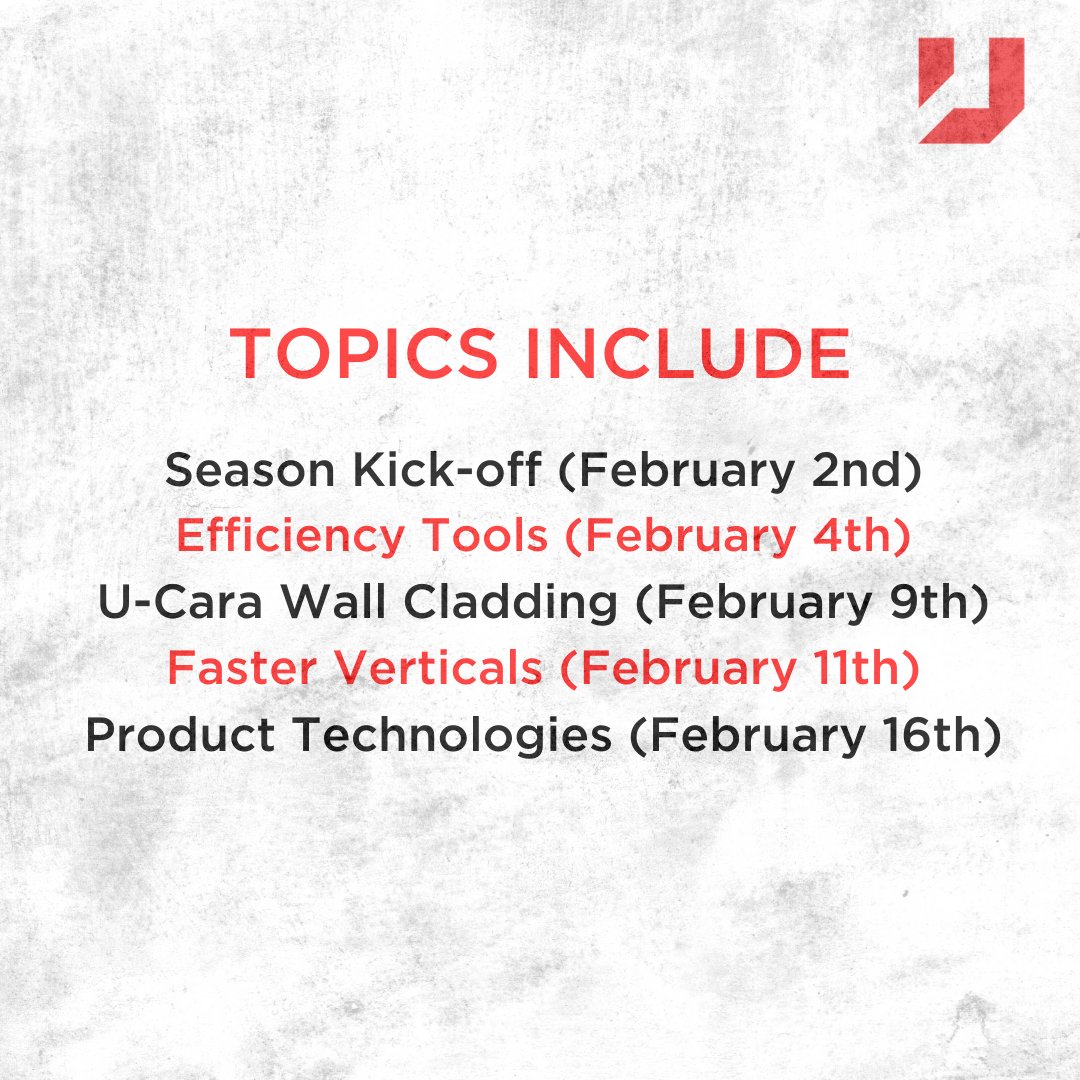 TOPICS INCLUDE

Season Kick-off (February 2nd)
Efficiency Tools (February 4th)
U-Cara Wall Cladding (February 9th)
Faster Verticals (February 11th)
Product Technologies (February 16th)